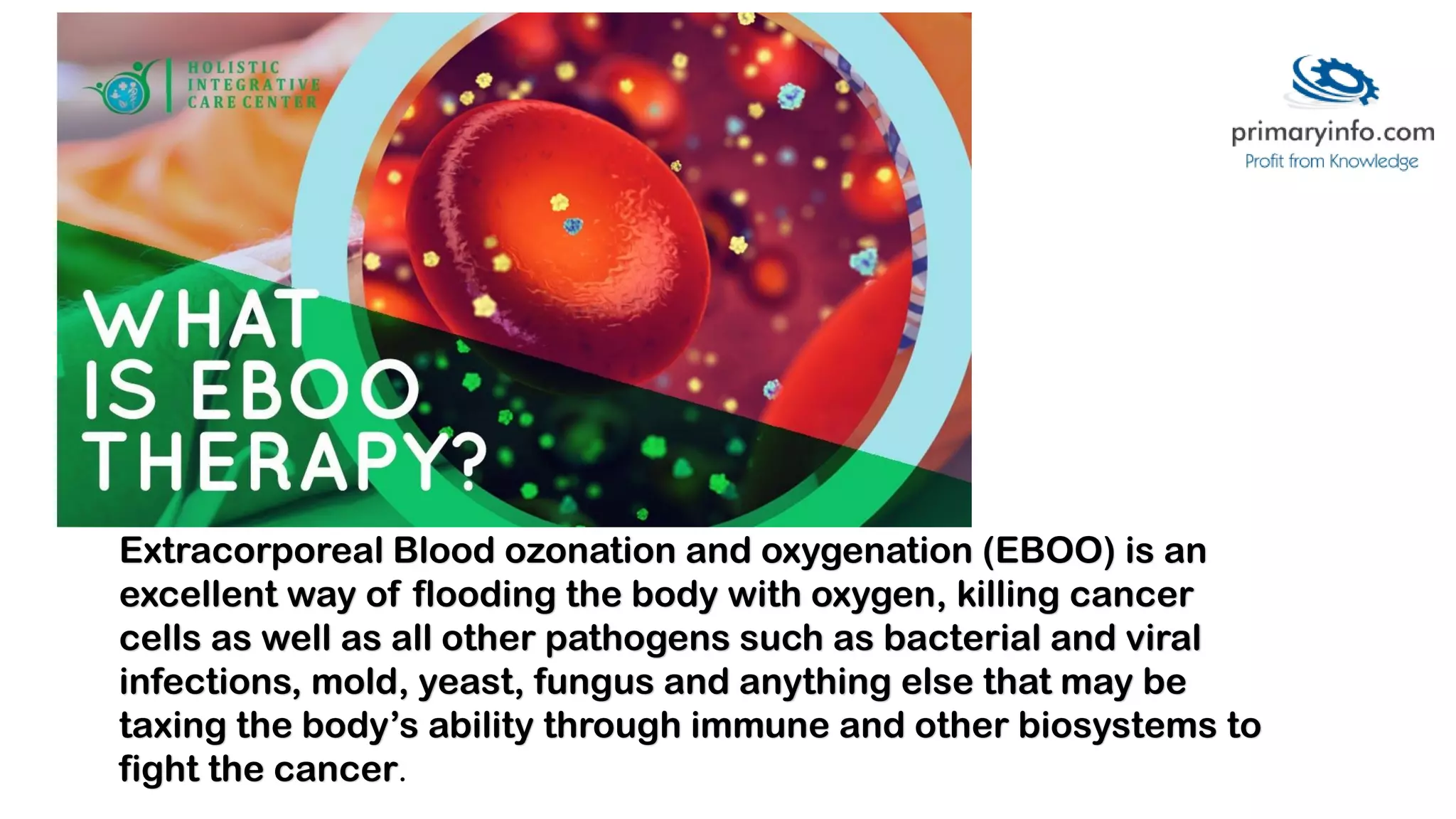 HOLISTIC
INTEGRATIVE
CARE CENTER

WHAT
IS EBOO
THERAPY?

primaryinfo.com
Profit from Knowledge

Extracorporeal Blood ozonation and oxygenation (EBOO) is an excellent way of flooding the body with oxygen, killing cancer cells as well as all other pathogens such as bacterial and viral infections, mold, yeast, fungus and anything else that may be taxing the body's ability through immune and other biosystems to fight the cancer.